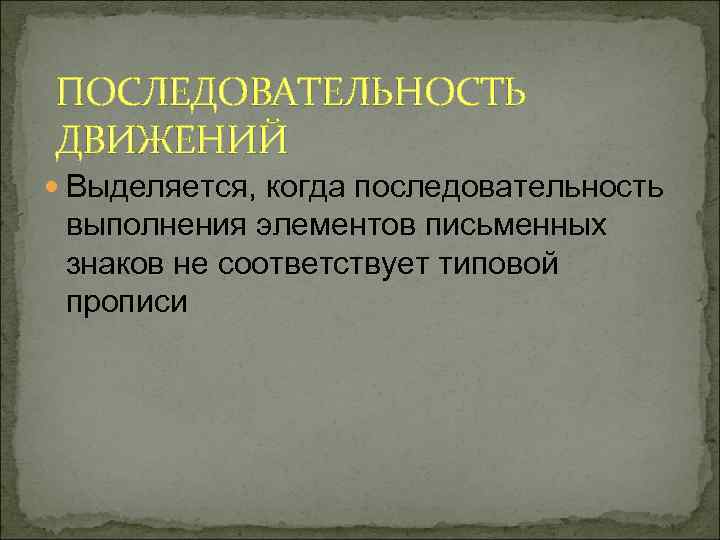 ПОСЛЕДОВАТЕЛЬНОСТЬ ДВИЖЕНИЙ

Выделяется, когда последовательность выполнения элементов письменных знаков не соответствует типовой прописи